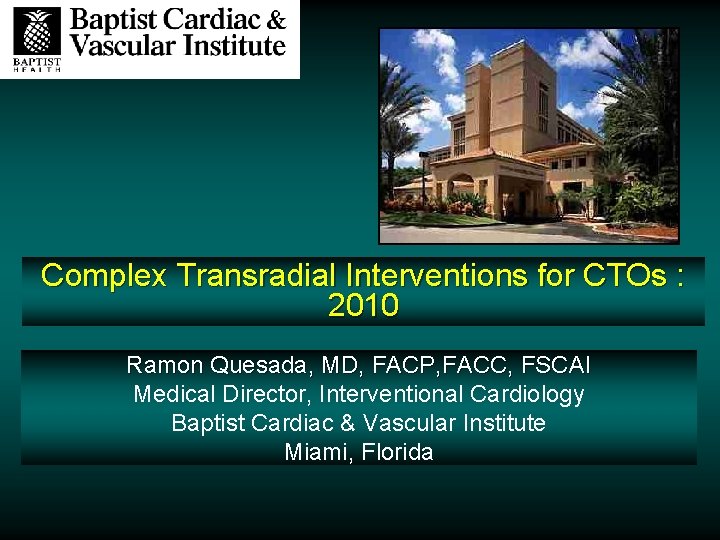 BAPTIST HEALTH

Baptist Cardiac & Vascular Institute

Complex Transradial Interventions for CTOs : 2010

Ramon Quesada, MD, FACP,FACC, FSCAI
Medical Director, Interventional Cardiology
Baptist Cardiac & Vascular Institute
Miami, Florida